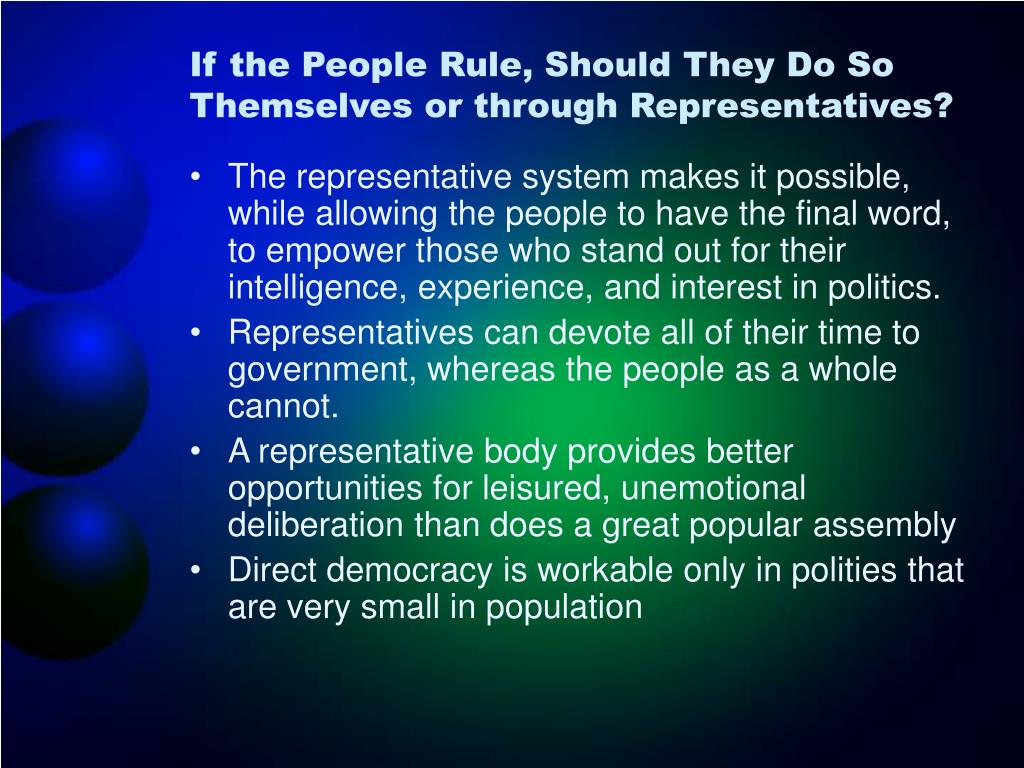 If the People Rule, Should They Do So Themselves or through Representatives?

• The representative system makes it possible, while allowing the people to have the final word, to empower those who stand out for their intelligence, experience, and interest in politics.
• Representatives can devote all of their time to government, whereas the people as a whole cannot.
• A representative body provides better opportunities for leisured, unemotional deliberation than does a great popular assembly
• Direct democracy is workable only in polities that are very small in population